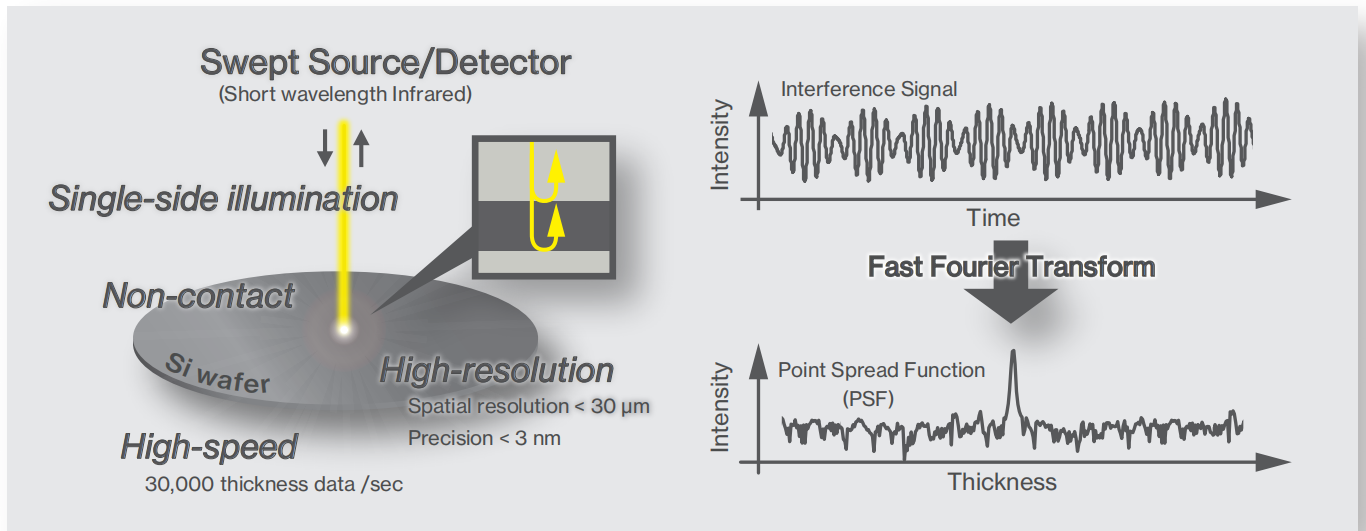 Swept Source/Detector
(Short wavelength Infrared)

Single-side illumination

Non-contact

Si wafer

High-resolution
Spatial resolution < 30 μm
Precision < 3 nm

High-speed
30,000 thickness data /sec

Interference Signal
Intensity
Time

Fast Fourier Transform

Point Spread Function
(PSF)
Intensity
Thickness